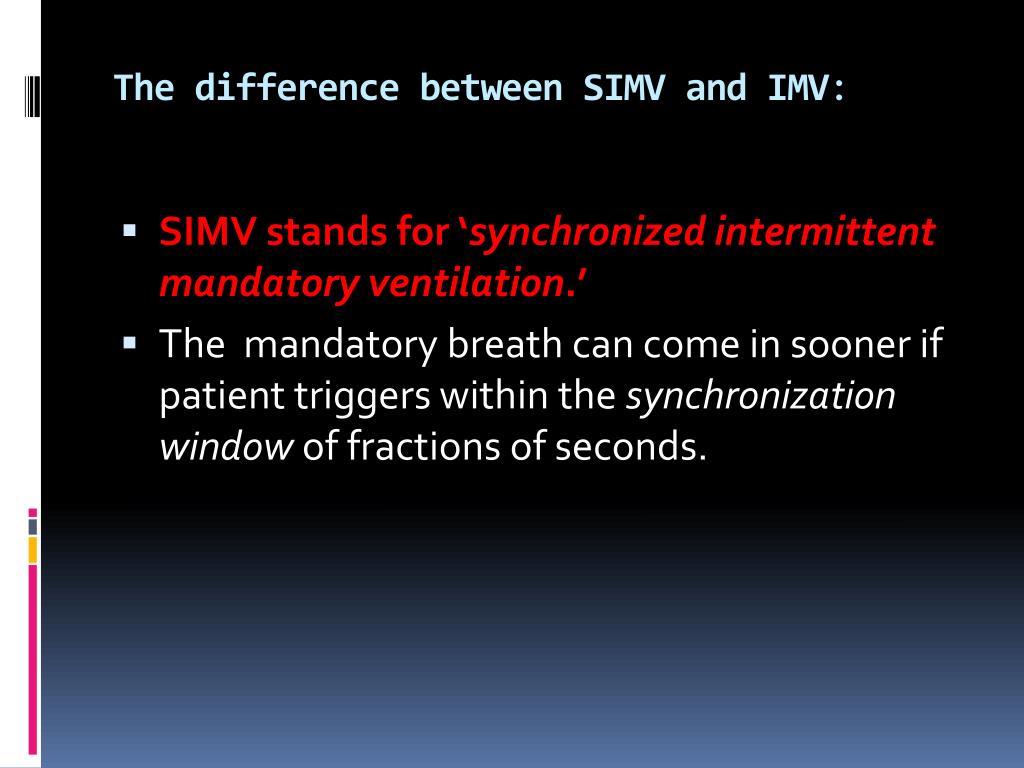 The difference between SIMV and IMV:

▪ SIMV stands for ‘synchronized intermittent mandatory ventilation.’

▪ The mandatory breath can come in sooner if patient triggers within the synchronization window of fractions of seconds.